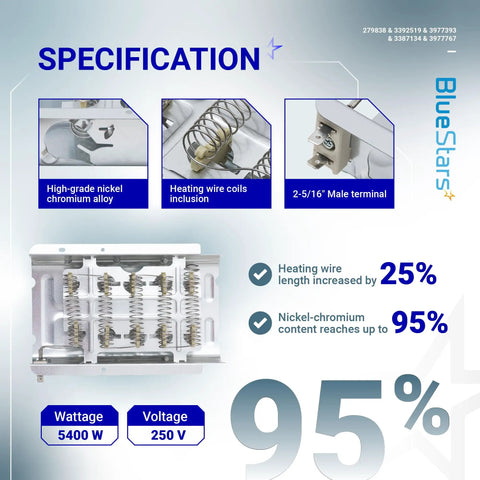 279838 & 3392519 & 3977393 & 3387134 & 3977767

SPECIFICATION

BlueStars

High-grade nickel chromium alloy

Heating wire coils inclusion

2-5/16" Male terminal

Heating wire length increased by 25%

Nickel-chromium content reaches up to 95%

Wattage
5400 W

Voltage
250 V

95%